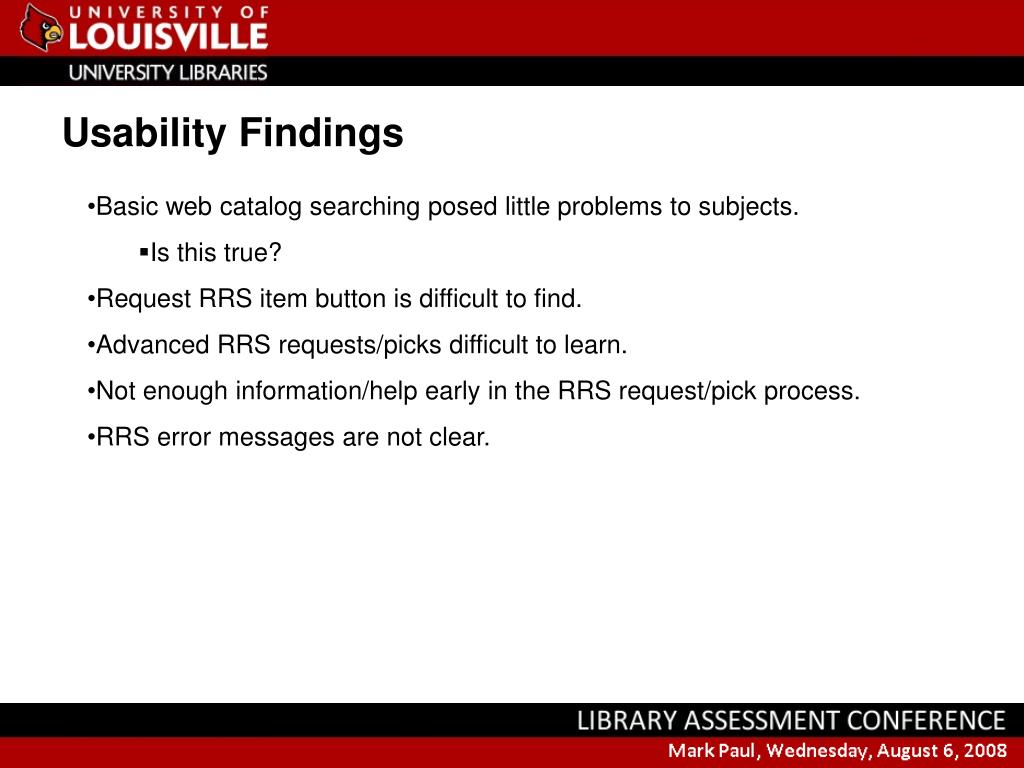 UNIVERSITY OF LOUISVILLE
UNIVERSITY LIBRARIES

Usability Findings

•Basic web catalog searching posed little problems to subjects.

▪Is this true?

•Request RRS item button is difficult to find.

•Advanced RRS requests/picks difficult to learn.

•Not enough information/help early in the RRS request/pick process.

•RRS error messages are not clear.

LIBRARY ASSESSMENT CONFERENCE
Mark Paul, Wednesday, August 6, 2008